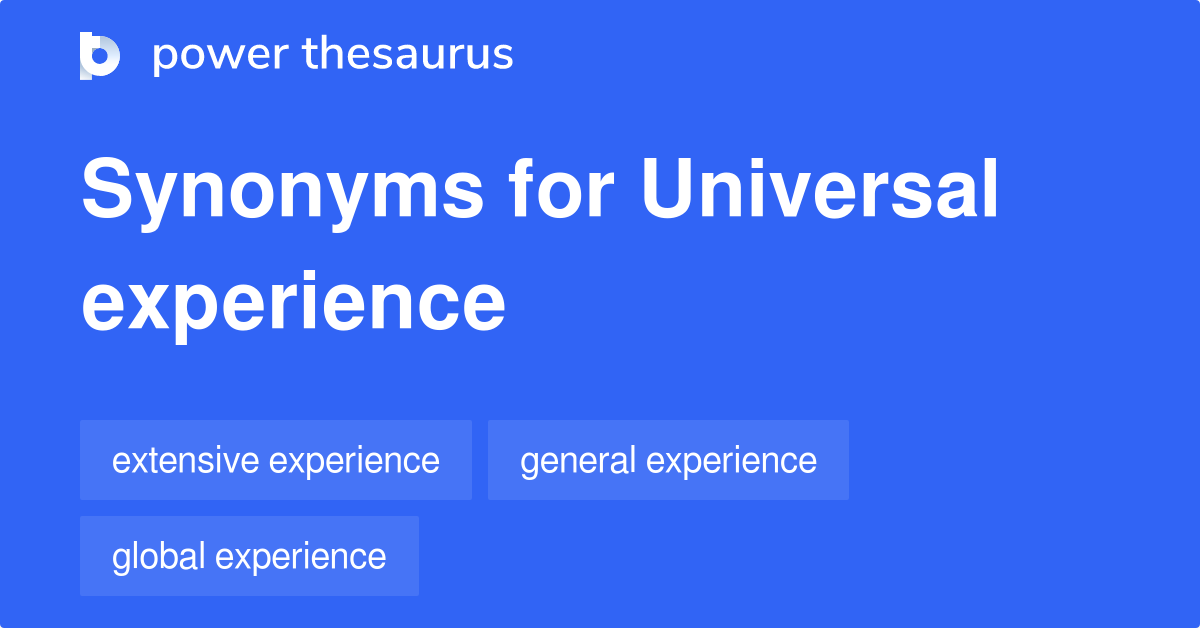 power thesaurus

Synonyms for Universal experience

extensive experience

general experience

global experience